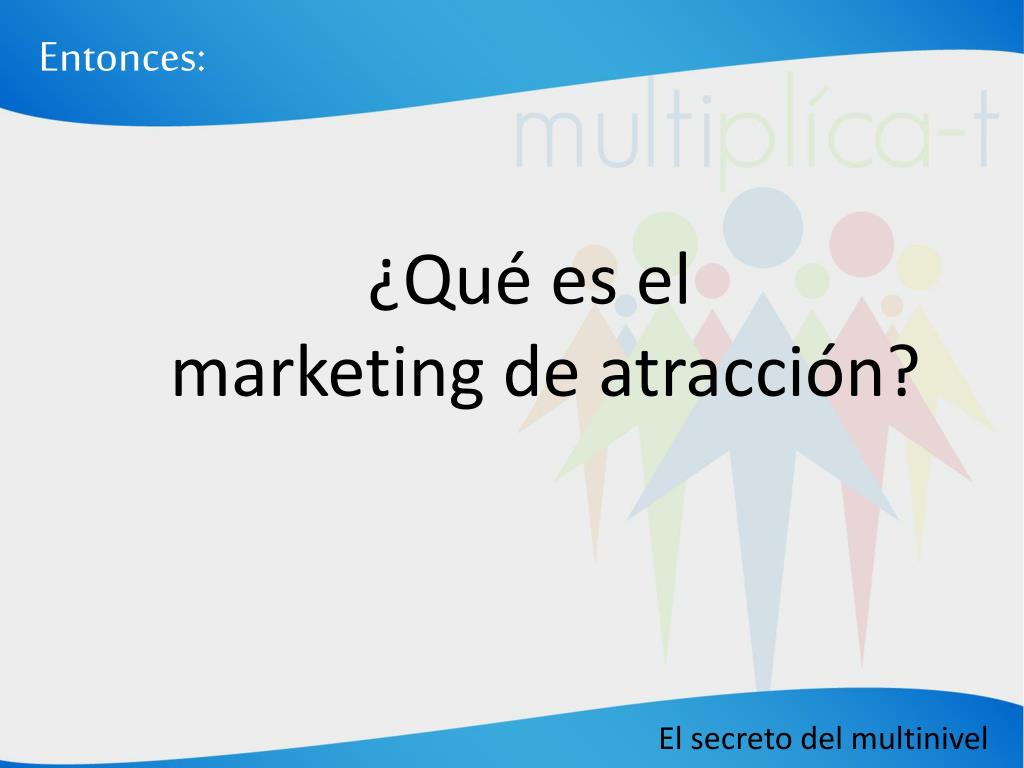 Entonces:

multiplíca-t

¿Qué es el marketing de atracción?

El secreto del multinivel